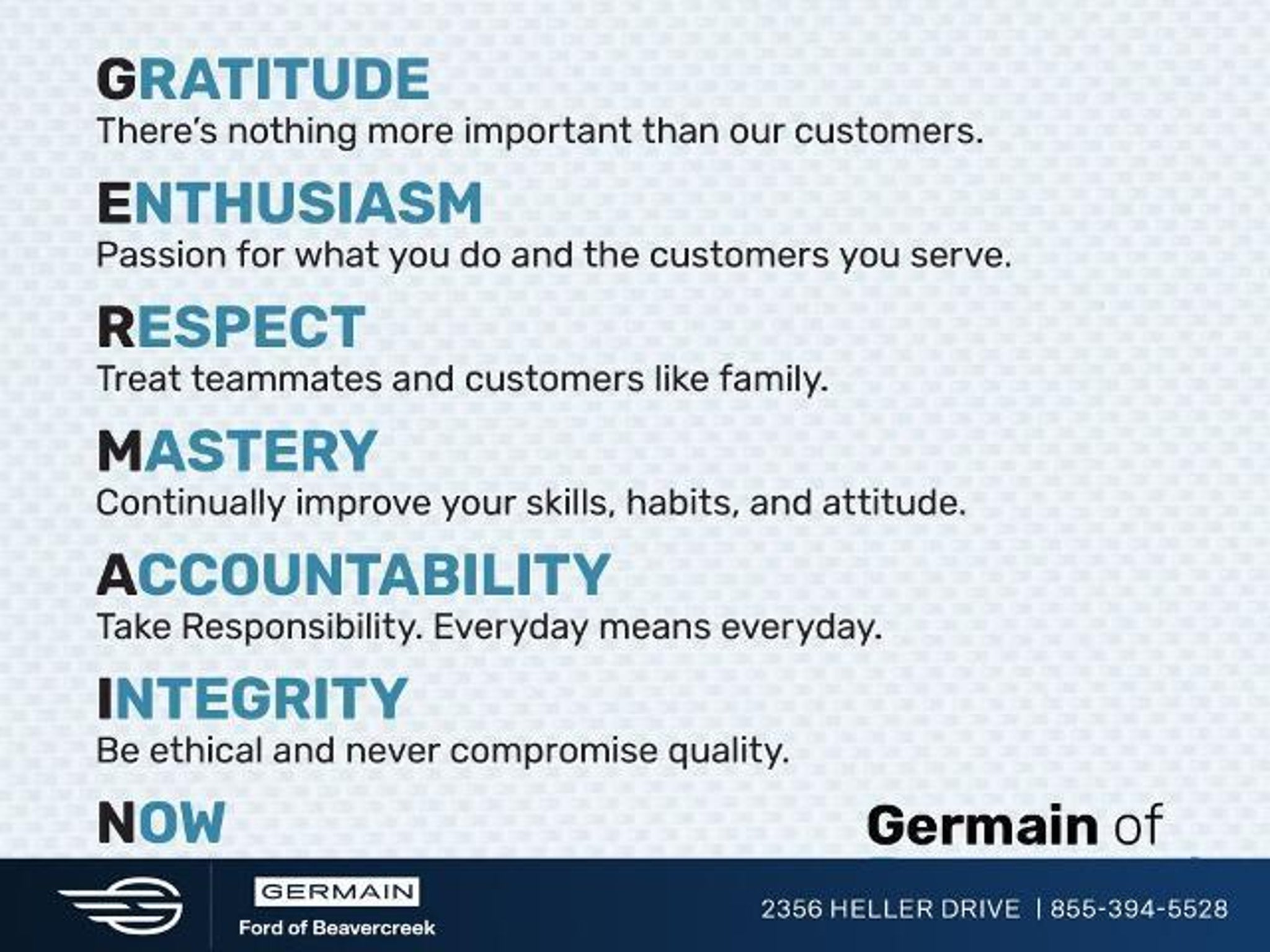 GRATITUDE
There's nothing more important than our customers.

ENTHUSIASM
Passion for what you do and the customers you serve.

RESPECT
Treat teammates and customers like family.

MASTERY
Continually improve your skills, habits, and attitude.

ACCOUNTABILITY
Take Responsibility. Everyday means everyday.

INTEGRITY
Be ethical and never compromise quality.

NOW

Germain of

GERMAIN
Ford of Beavercreek

2356 HELLER DRIVE | 855-394-5528